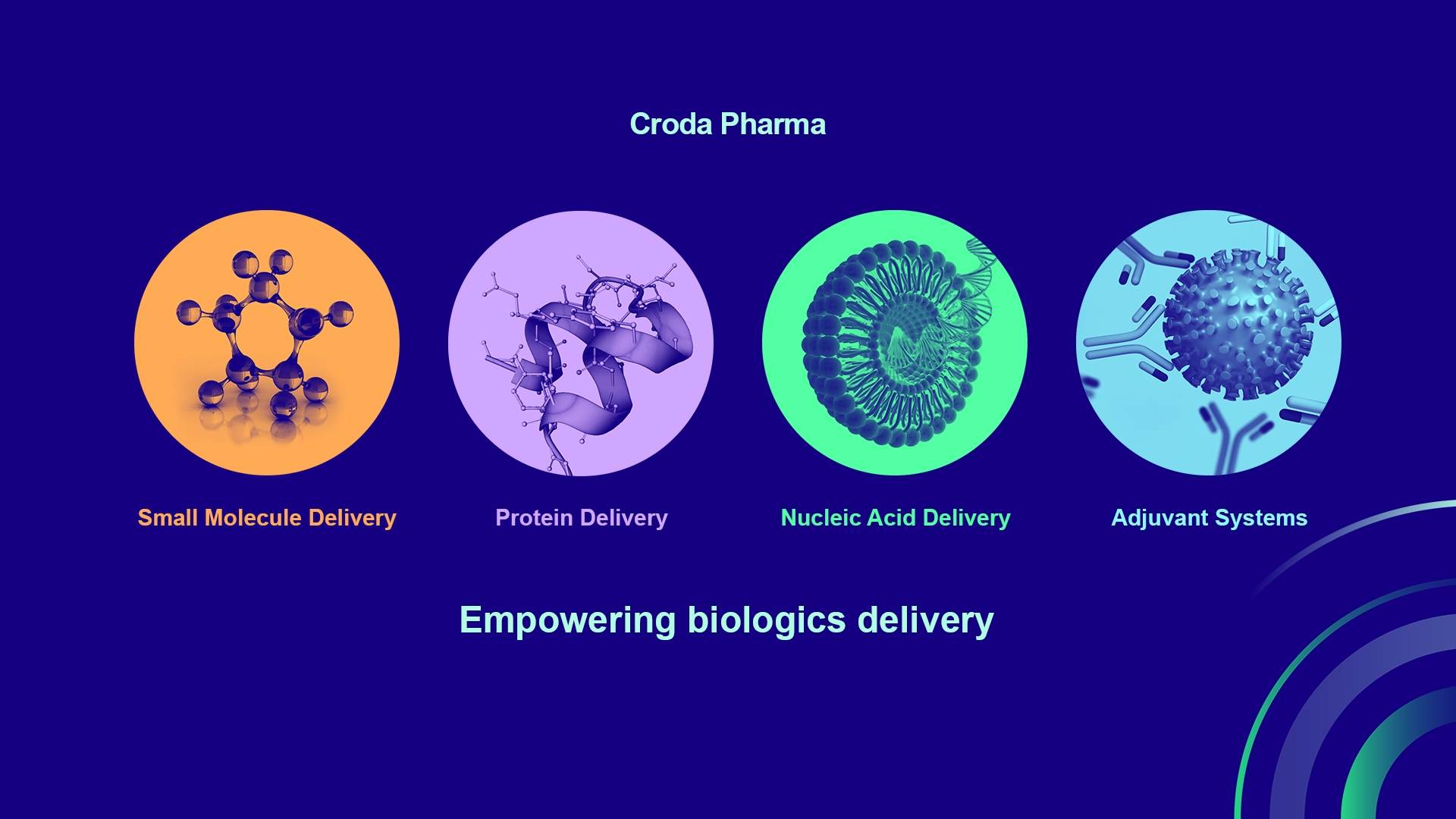 Croda Pharma

Small Molecule Delivery

Protein Delivery

Nucleic Acid Delivery

Adjuvant Systems

Empowering biologics delivery